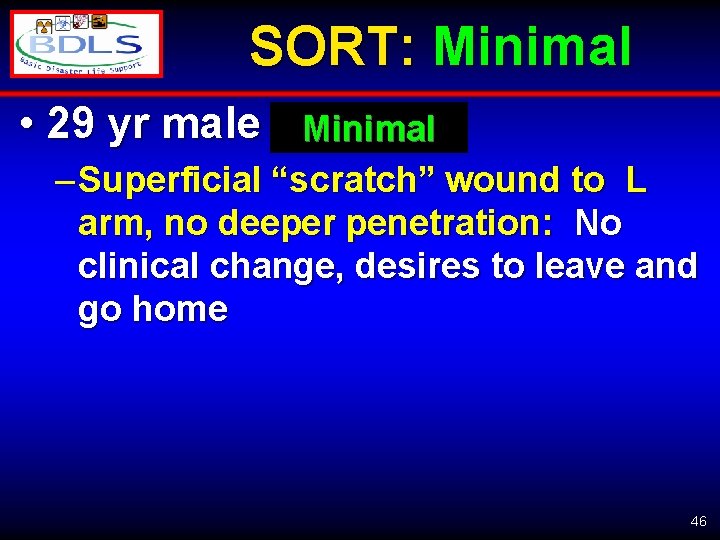 BDLS
Basic Disaster Life Support

SORT: Minimal

• 29 yr male Minimal

– Superficial “scratch” wound to L arm, no deeper penetration: No clinical change, desires to leave and go home

46